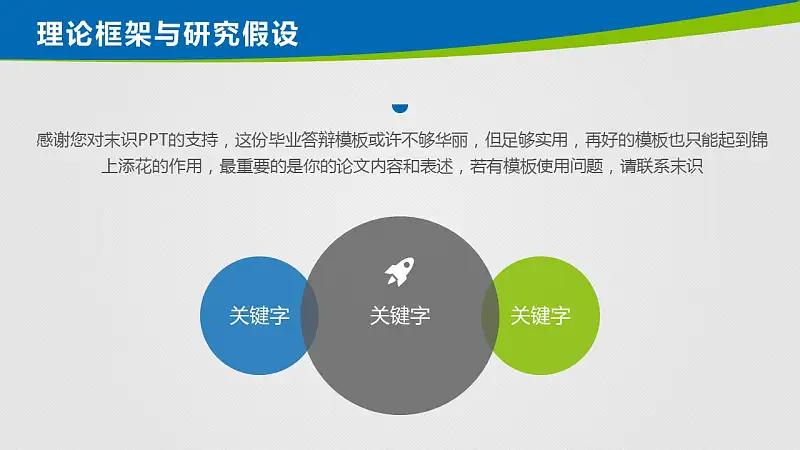 理论框架与研究假设

感谢您对末识PPT的支持，这份毕业答辩模板或许不够华丽，但足够实用，再好的模板也只能起到锦上添花的作用，最重要的是你的论文内容和表述，若有模板使用问题，请联系末识

关键字

关键字

关键字